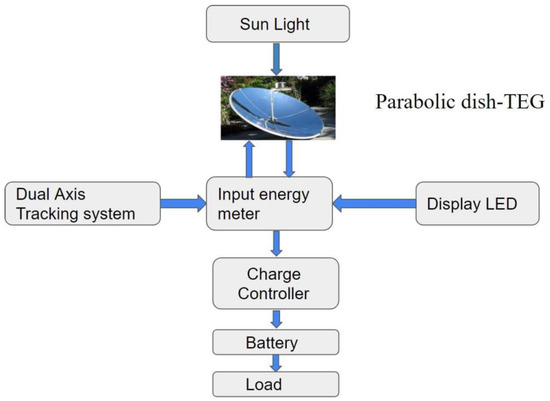 Sun Light

Parabolic dish-TEG

Dual Axis Tracking system

Input energy meter

Display LED

Charge Controller

Battery

Load